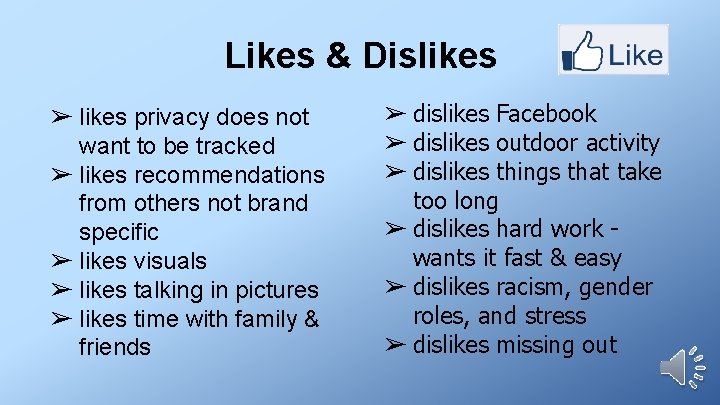 Likes & Dislikes

Like

➢ likes privacy does not want to be tracked
➢ likes recommendations from others not brand specific
➢ likes visuals
➢ likes talking in pictures
➢ likes time with family & friends

➢ dislikes Facebook
➢ dislikes outdoor activity
➢ dislikes things that take too long
➢ dislikes hard work - wants it fast & easy
➢ dislikes racism, gender roles, and stress
➢ dislikes missing out